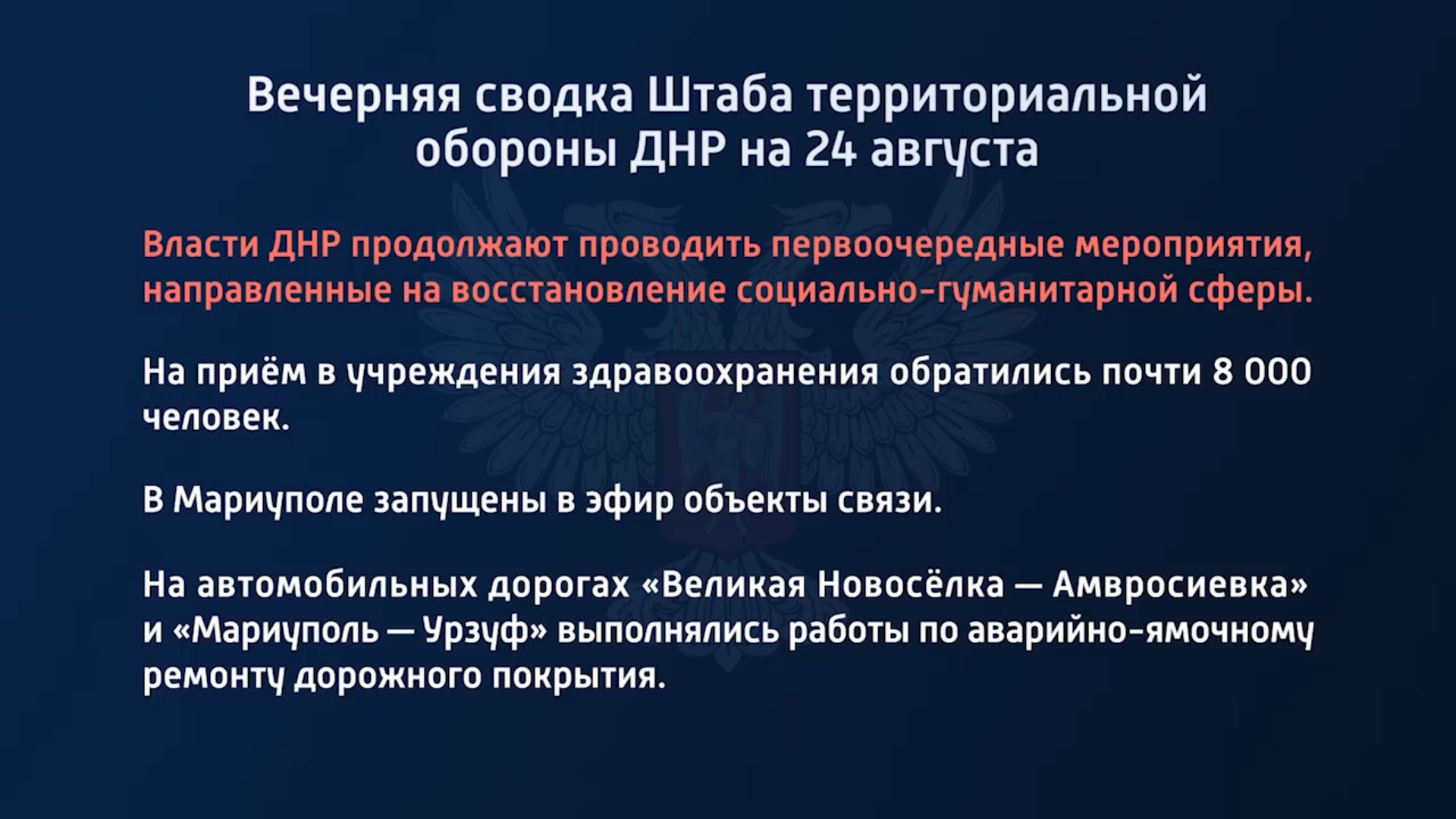 Вечерняя сводка Штаба территориальной обороны ДНР на 24 августа

Власти ДНР продолжают проводить первоочередные мероприятия, направленные на восстановление социально-гуманитарной сферы.

На приём в учреждения здравоохранения обратились почти 8 000 человек.

В Мариуполе запущены в эфир объекты связи.

На автомобильных дорогах «Великая Новосёлка — Амвросиевка» и «Мариуполь — Урзуф» выполнялись работы по аварийно-ямочному ремонту дорожного покрытия.